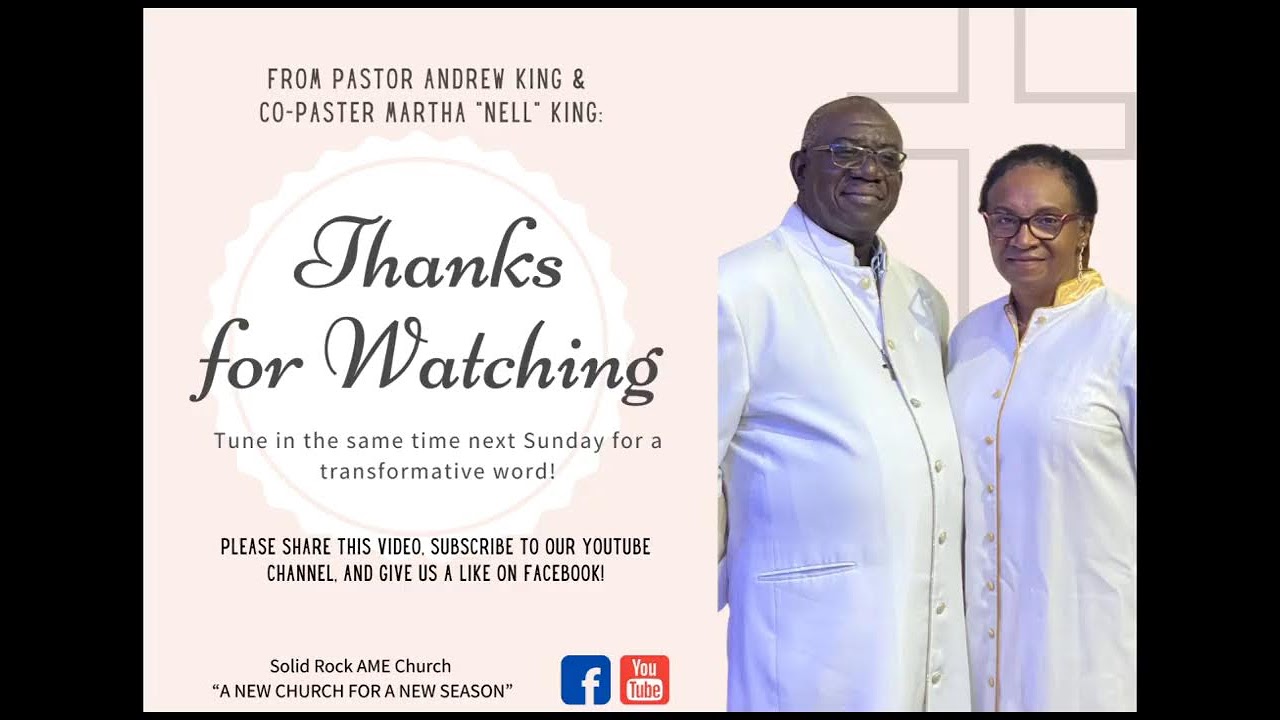 FROM PASTOR ANDREW KING & CO-PASTER MARTHA "NELL" KING:

Thanks for Watching

Tune in the same time next Sunday for a transformative word!

PLEASE SHARE THIS VIDEO, SUBSCRIBE TO OUR YOUTUBE CHANNEL, AND GIVE US A LIKE ON FACEBOOK!

Solid Rock AME Church
"A NEW CHURCH FOR A NEW SEASON"

f

You Tube